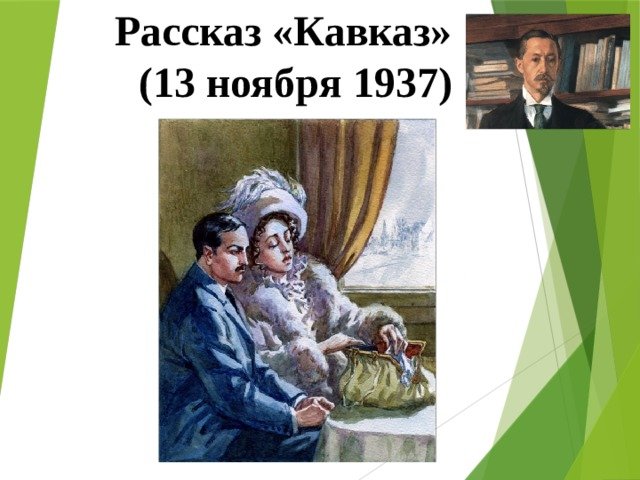 Рассказ «Кавказ»
(13 ноября 1937)